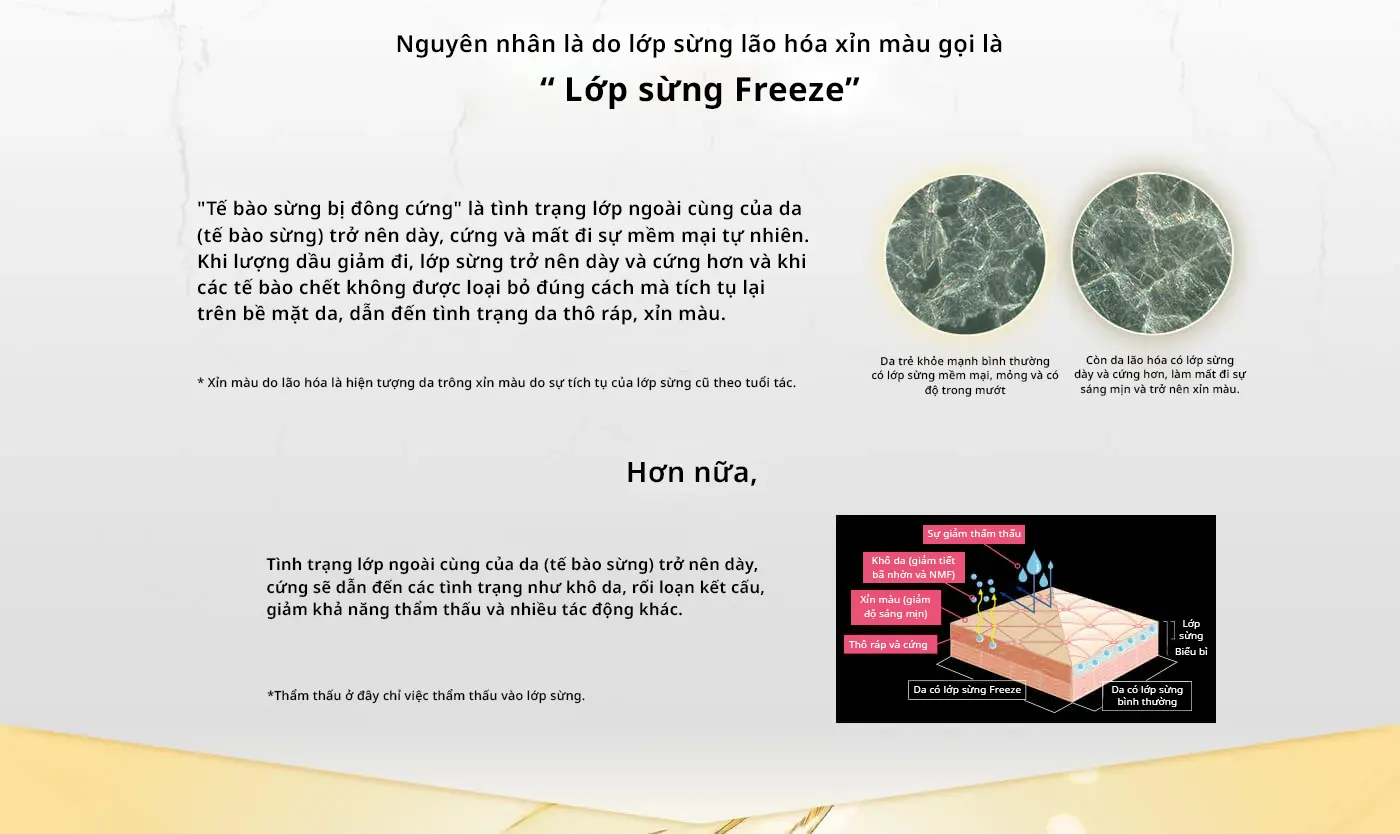 Nguyên nhân là do lớp sừng lão hóa xỉn màu gọi là

“ Lớp sừng Freeze”

"Tế bào sừng bị đông cứng" là tình trạng lớp ngoài cùng của da (tế bào sừng) trở nên dày, cứng và mất đi sự mềm mại tự nhiên. Khi lượng dầu giảm đi, lớp sừng trở nên dày và cứng hơn và khi các tế bào chết không được loại bỏ đúng cách mà tích tụ lại trên bề mặt da, dẫn đến tình trạng da thô ráp, xỉn màu.

* Xỉn màu do lão hóa là hiện tượng da trông xỉn màu do sự tích tụ của lớp sừng cũ theo tuổi tác.

Da trẻ khỏe mạnh bình thường có lớp sừng mềm mại, mỏng và có độ trong mướt

Còn da lão hóa có lớp sừng dày và cứng hơn, làm mất đi sự sáng mịn và trở nên xỉn màu.

Hơn nữa,

Tình trạng lớp ngoài cùng của da (tế bào sừng) trở nên dày, cứng sẽ dẫn đến các tình trạng như khô da, rối loạn kết cấu, giảm khả năng thẩm thấu và nhiều tác động khác.

*Thẩm thấu ở đây chỉ việc thẩm thấu vào lớp sừng.

Sự giảm thẩm thấu

Khô da (giảm tiết bã nhờn và NMF)

Xỉn màu (giảm độ sáng mịn)

Thô ráp và cứng

Lớp sừng

Biểu bì

Da có lớp sừng Freeze

Da có lớp sừng bình thường